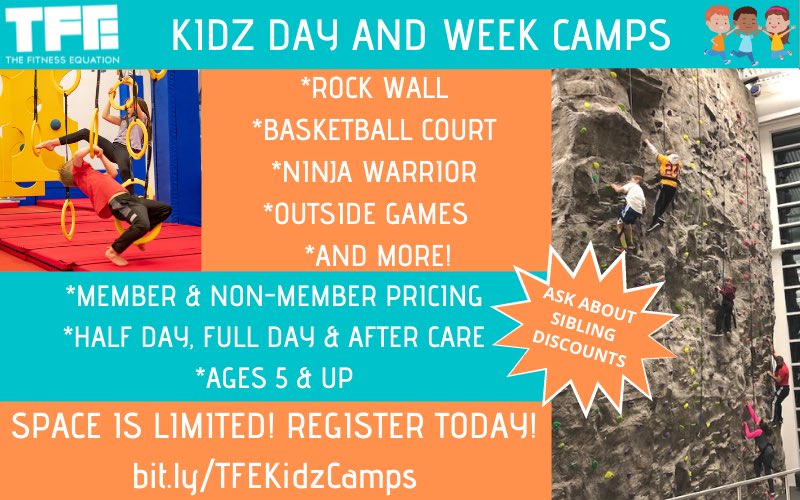 TFE
THE FITNESS EQUATION

KIDZ DAY AND WEEK CAMPS

*ROCK WALL
*BASKETBALL COURT
*NINJA WARRIOR
*OUTSIDE GAMES
*AND MORE!

*MEMBER & NON-MEMBER PRICING
*HALF DAY, FULL DAY & AFTER CARE
*AGES 5 & UP

ASK ABOUT SIBLING DISCOUNTS

SPACE IS LIMITED! REGISTER TODAY!
bit.ly/TFEKidzCamps